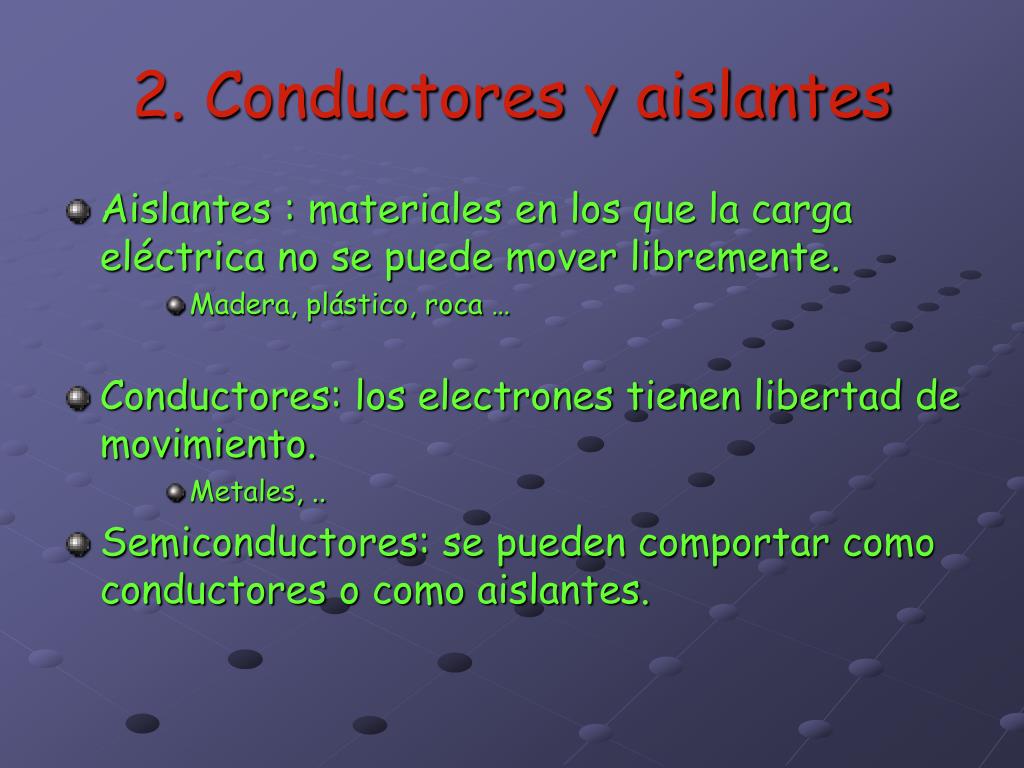 2. Conductores y aislantes

Aislantes : materiales en los que la carga eléctrica no se puede mover libremente.

Madera, plástico, roca …

Conductores: los electrones tienen libertad de movimiento.

Metales, ..

Semiconductores: se pueden comportar como conductores o como aislantes.